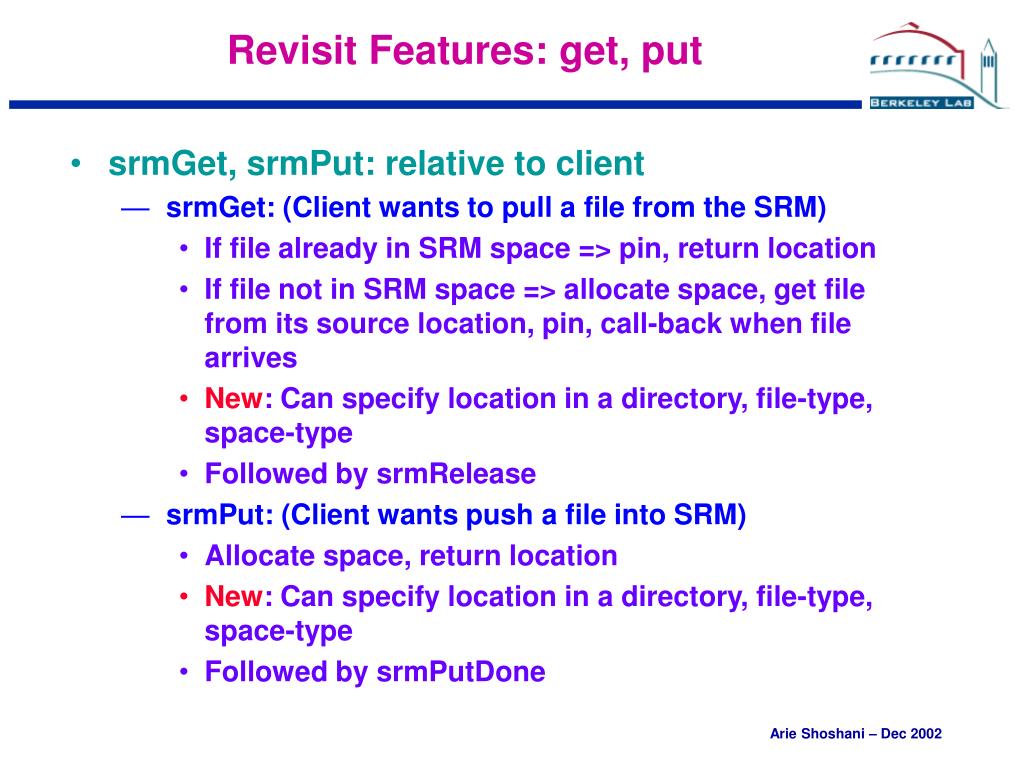 Revisit Features: get, put

BERKELEY LAB

• srmGet, srmPut: relative to client
— srmGet: (Client wants to pull a file from the SRM)
• If file already in SRM space => pin, return location
• If file not in SRM space => allocate space, get file from its source location, pin, call-back when file arrives
• New: Can specify location in a directory, file-type, space-type
• Followed by srmRelease
— srmPut: (Client wants push a file into SRM)
• Allocate space, return location
• New: Can specify location in a directory, file-type, space-type
• Followed by srmPutDone

Arie Shoshani – Dec 2002